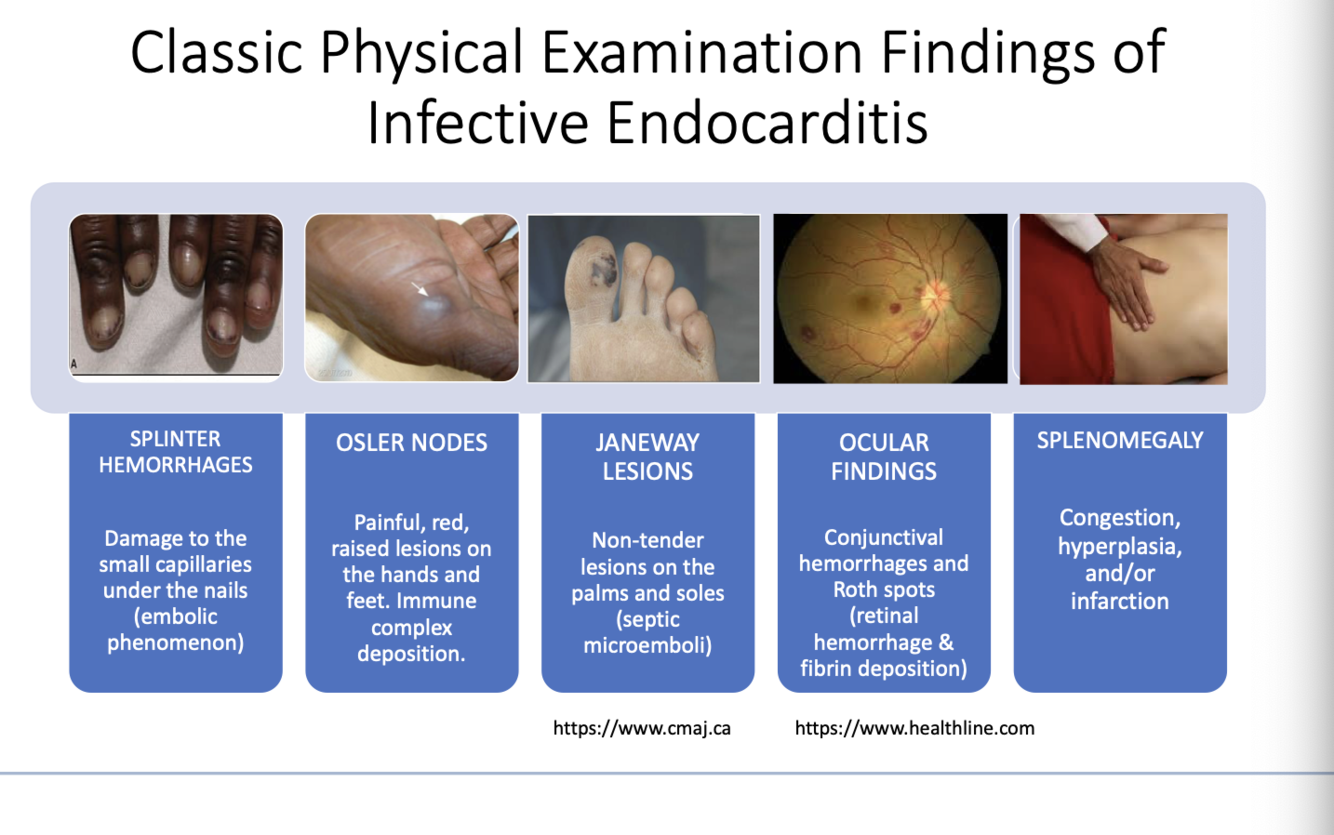 Classic Physical Examination Findings of Infective Endocarditis

A

SPLINTER HEMORRHAGES

Damage to the small capillaries under the nails (embolic phenomenon)

OSLER NODES

Painful, red, raised lesions on the hands and feet. Immune complex deposition.

JANEWAY LESIONS

Non-tender lesions on the palms and soles (septic microemboli)

OCULAR FINDINGS

Conjunctival hemorrhages and Roth spots (retinal hemorrhage & fibrin deposition)

SPLENOMEGALY

Congestion, hyperplasia, and/or infarction

https://www.cmaj.ca https://www.healthline.com